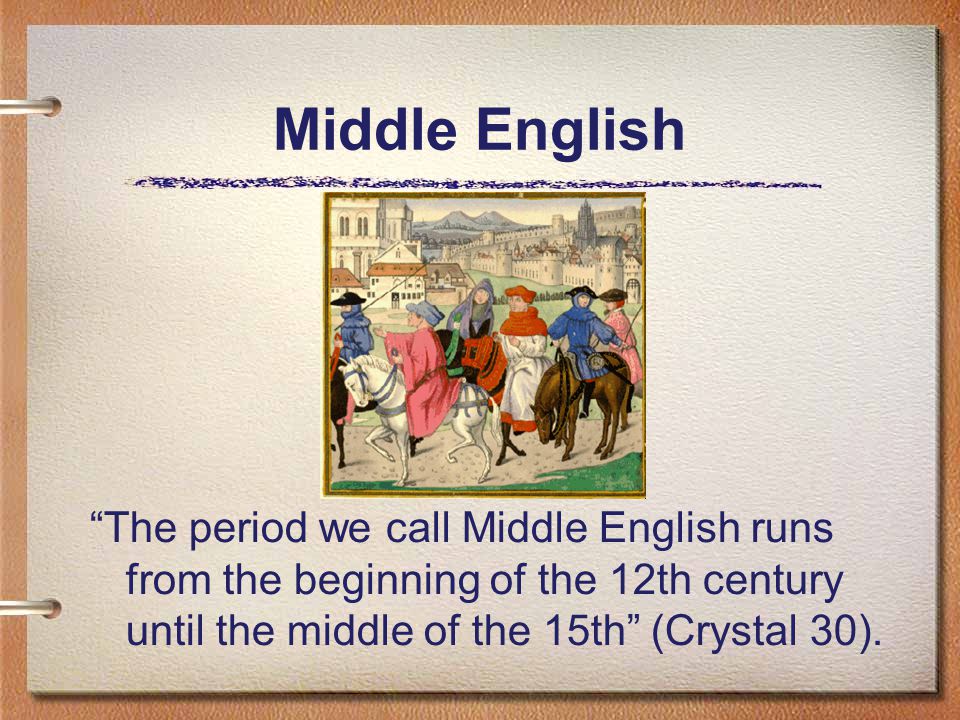 Middle English

“The period we call Middle English runs from the beginning of the 12th century until the middle of the 15th” (Crystal 30).